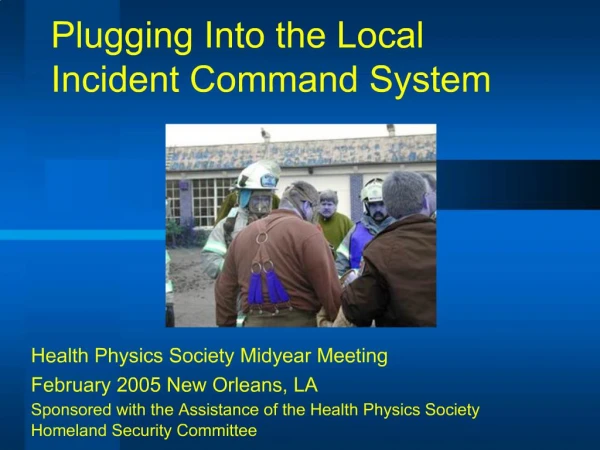 Plugging Into the Local Incident Command System

Health Physics Society Midyear Meeting

February 2005 New Orleans, LA

Sponsored with the Assistance of the Health Physics Society Homeland Security Committee